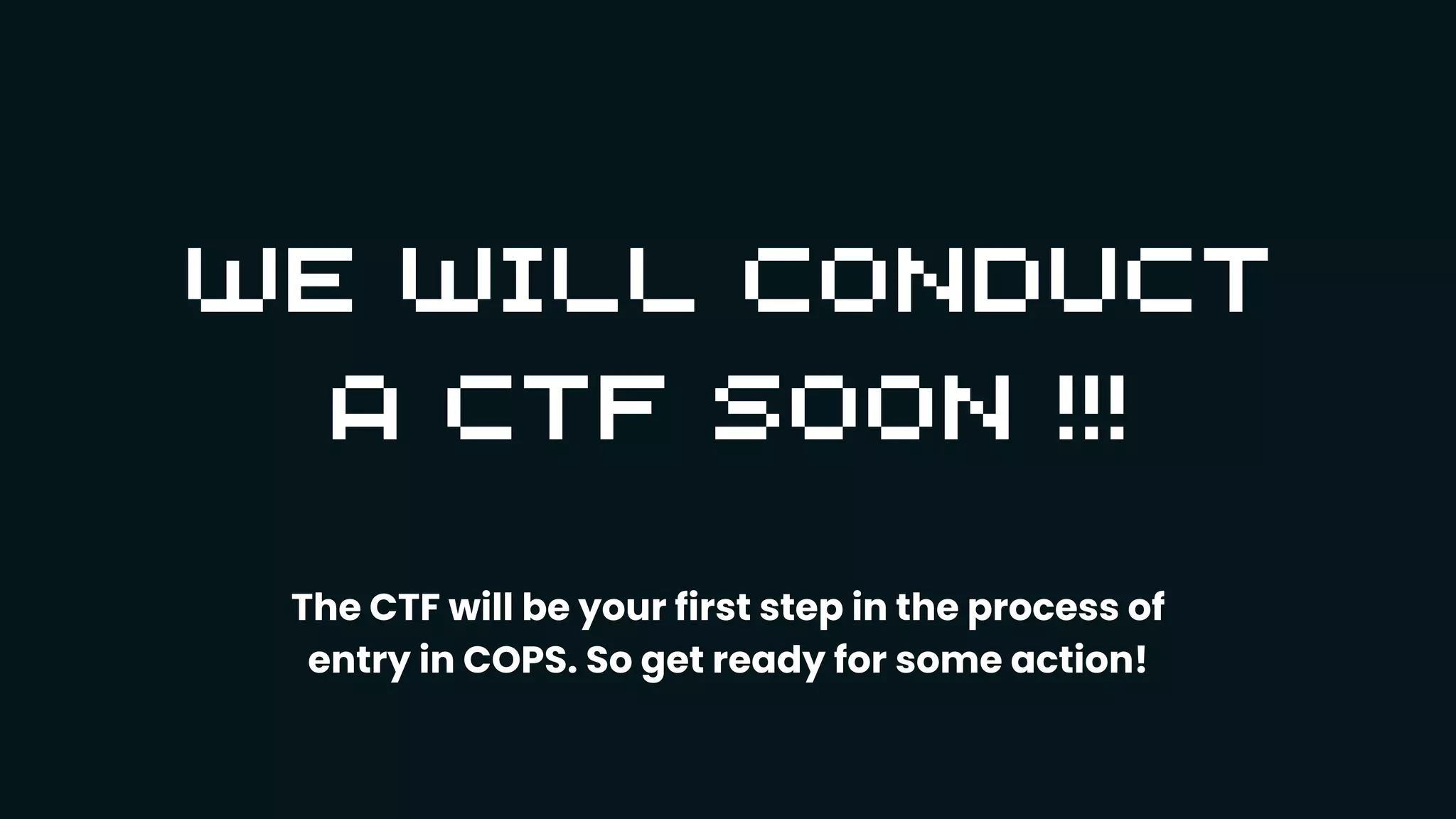 WE WILL CONDUCT A CTF SOON !!!

The CTF will be your first step in the process of entry in COPS. So get ready for some action!